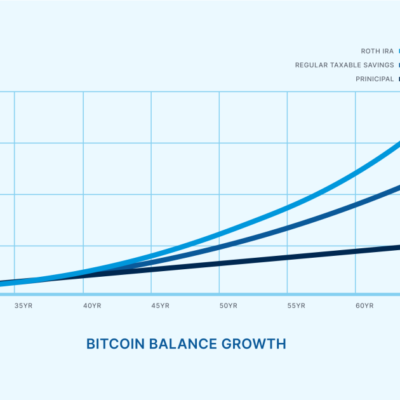 ROTH IRA
REGULAR TAXABLE SAVINGS
PRINICIPAL

35YR
40YR
45YR
50YR
55YR
60YR

BITCOIN BALANCE GROWTH